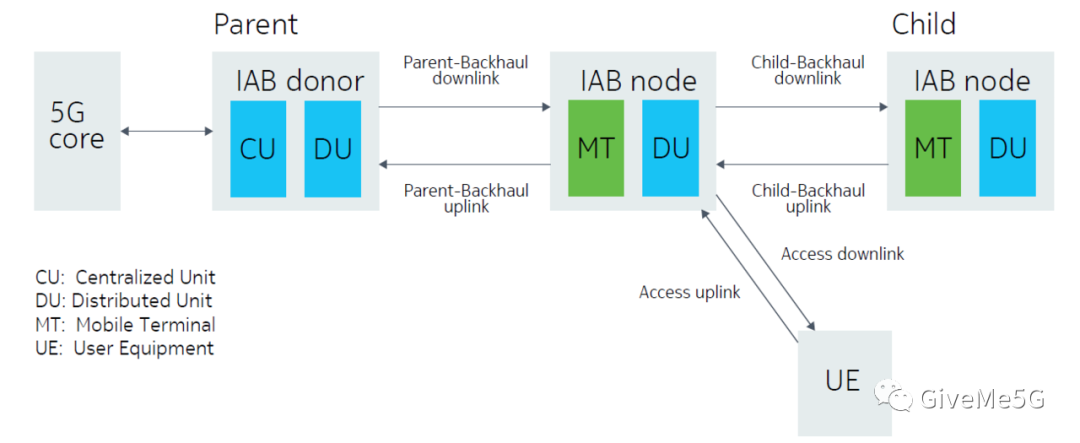 Parent

Child

5G core

IAB donor

CU

DU

Parent-Backhaul downlink

Parent-Backhaul uplink

IAB node

MT

DU

Child-Backhaul downlink

Child-Backhaul uplink

IAB node

MT

DU

Access downlink

Access uplink

UE

CU: Centralized Unit
DU: Distributed Unit
MT: Mobile Terminal
UE: User Equipment

GiveMe5G